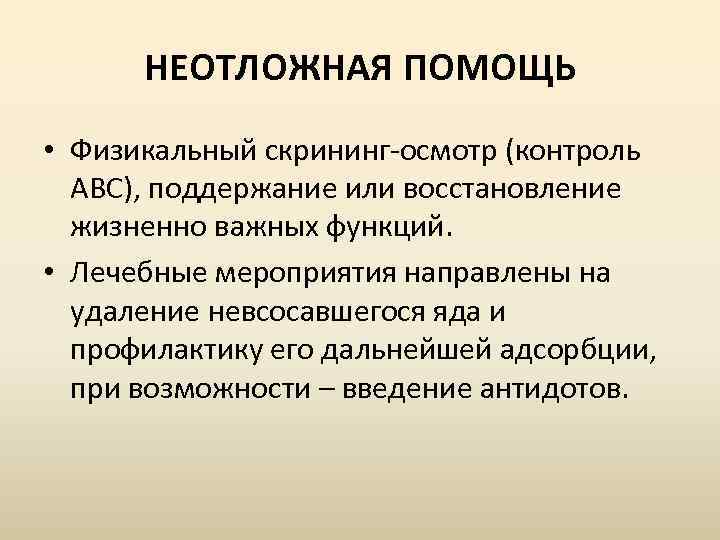 НЕОТЛОЖНАЯ ПОМОЩЬ

• Физикальный скрининг-осмотр (контроль АВС), поддержание или восстановление жизненно важных функций.

• Лечебные мероприятия направлены на удаление невсосавшегося яда и профилактику его дальнейшей адсорбции, при возможности – введение антидотов.